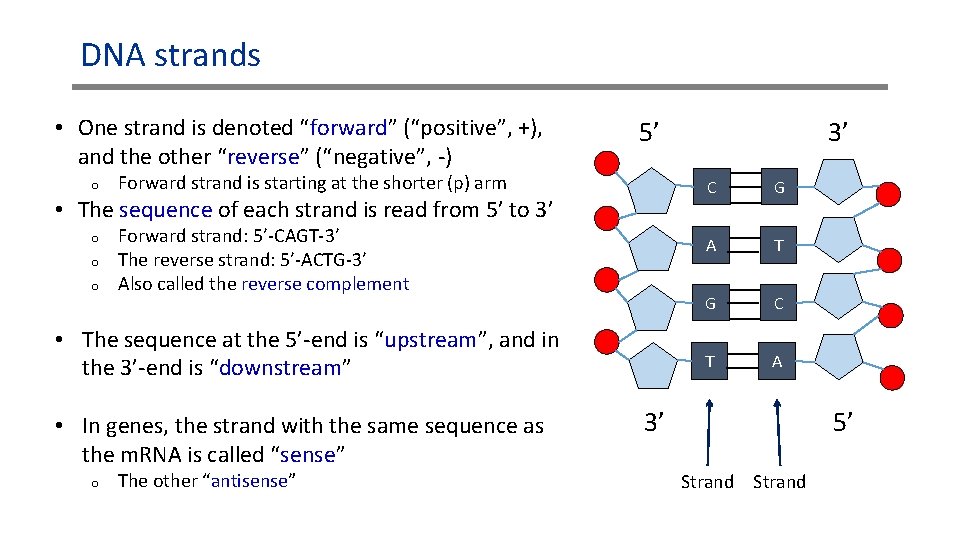 DNA strands

• One strand is denoted "forward" ("positive", +), and the other "reverse" ("negative", -)
  o Forward strand is starting at the shorter (p) arm
• The sequence of each strand is read from 5' to 3'
  o Forward strand: 5'-CAGT-3'
  o The reverse strand: 5'-ACTG-3'
  o Also called the reverse complement

• The sequence at the 5'-end is "upstream", and in the 3'-end is "downstream"

• In genes, the strand with the same sequence as the mRNA is called "sense"
  o The other "antisense"

5'
3'
C G
A T
G C
T A
3'
5'
Strand Strand